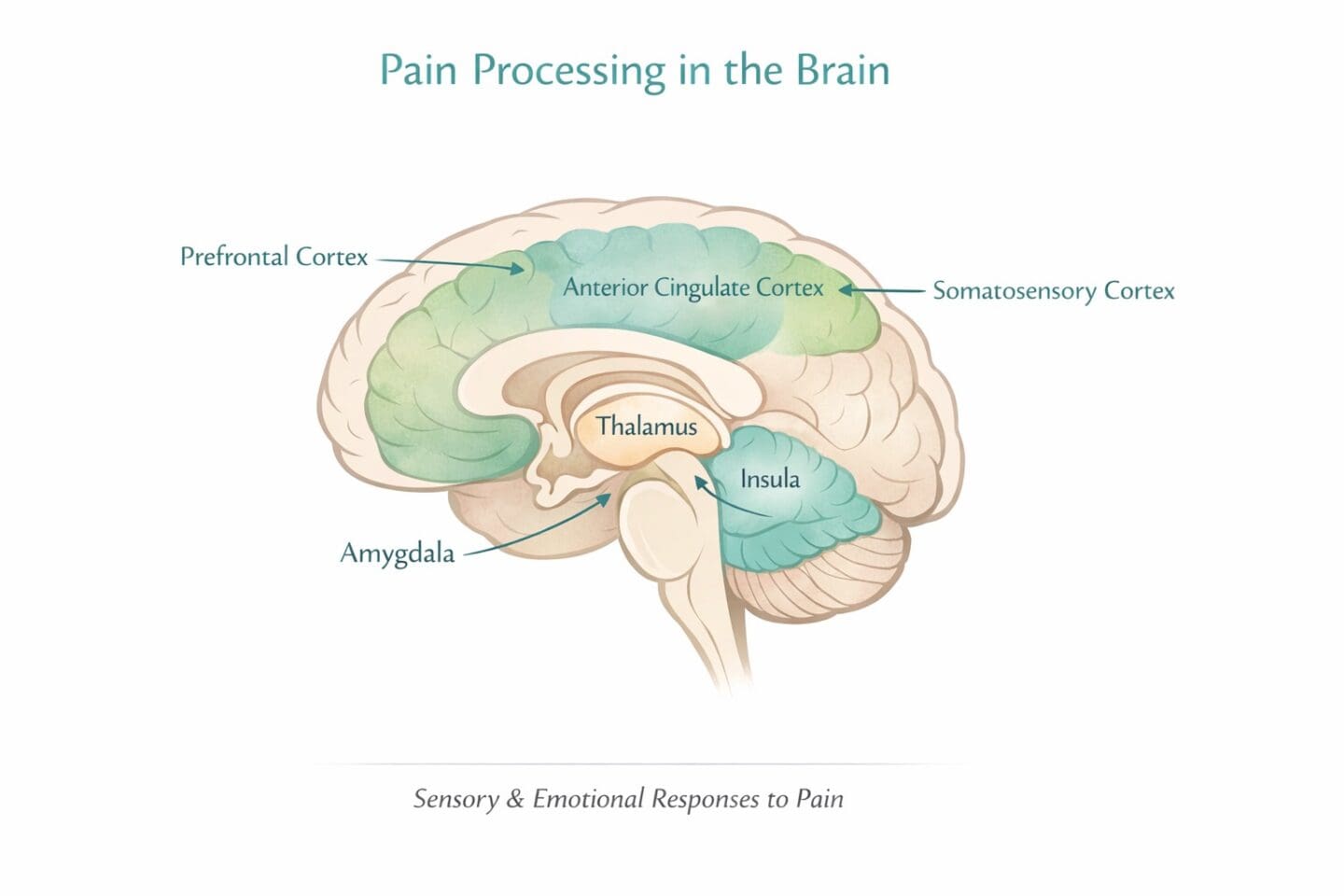 Pain Processing in the Brain

Prefrontal Cortex

Anterior Cingulate Cortex

Somatosensory Cortex

Thalamus

Insula

Amygdala

Sensory & Emotional Responses to Pain